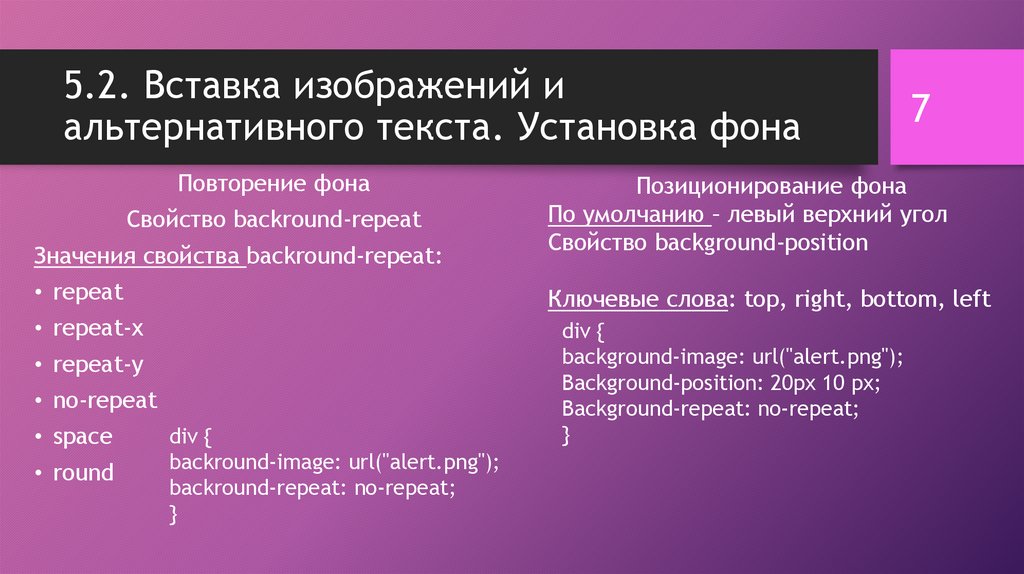 5.2. Вставка изображений и альтернативного текста. Установка фона

7

Повторение фона

Свойство backround-repeat

Значения свойства backround-repeat:

• repeat
• repeat-x
• repeat-y
• no-repeat
• space
• round

div {
backround-image: url("alert.png");
backround-repeat: no-repeat;
}

Позиционирование фона

По умолчанию – левый верхний угол

Свойство background-position

Ключевые слова: top, right, bottom, left

div {
background-image: url("alert.png");
Background-position: 20px 10 px;
Background-repeat: no-repeat;
}